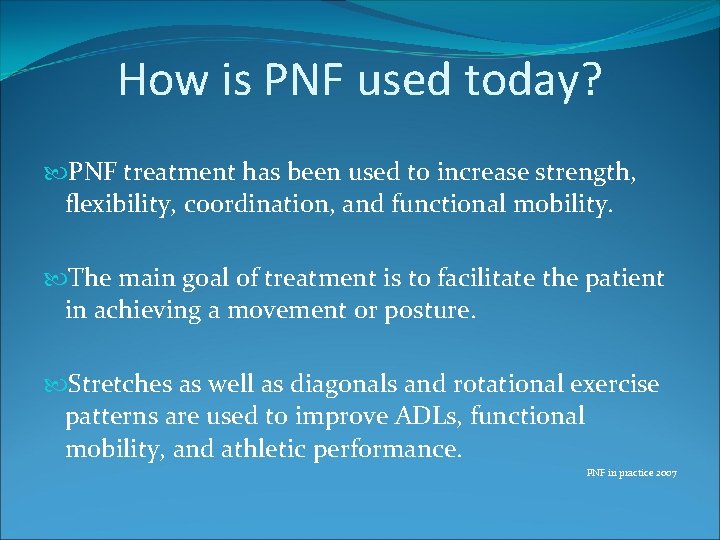 How is PNF used today?

PNF treatment has been used to increase strength, flexibility, coordination, and functional mobility.

The main goal of treatment is to facilitate the patient in achieving a movement or posture.

Stretches as well as diagonals and rotational exercise patterns are used to improve ADLs, functional mobility, and athletic performance.

PNF in practice 2007